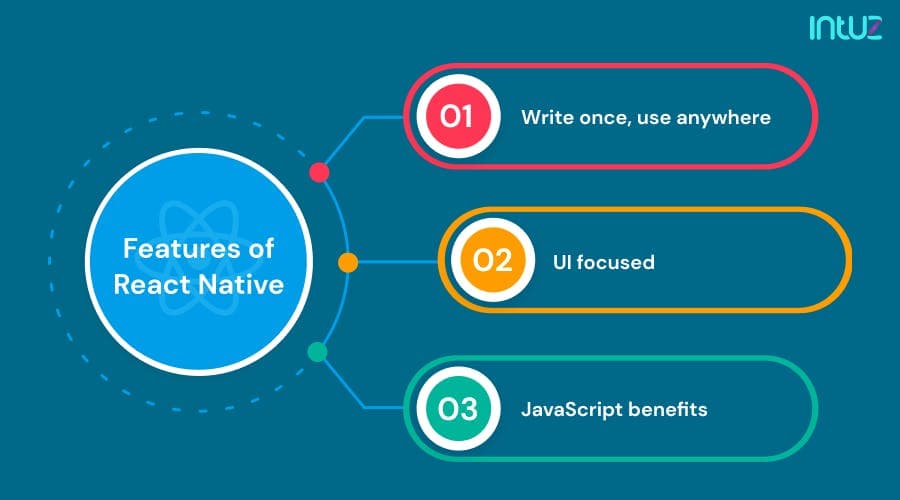 intuz

Features of React Native

01 Write once, use anywhere

02 UI focused

03 JavaScript benefits